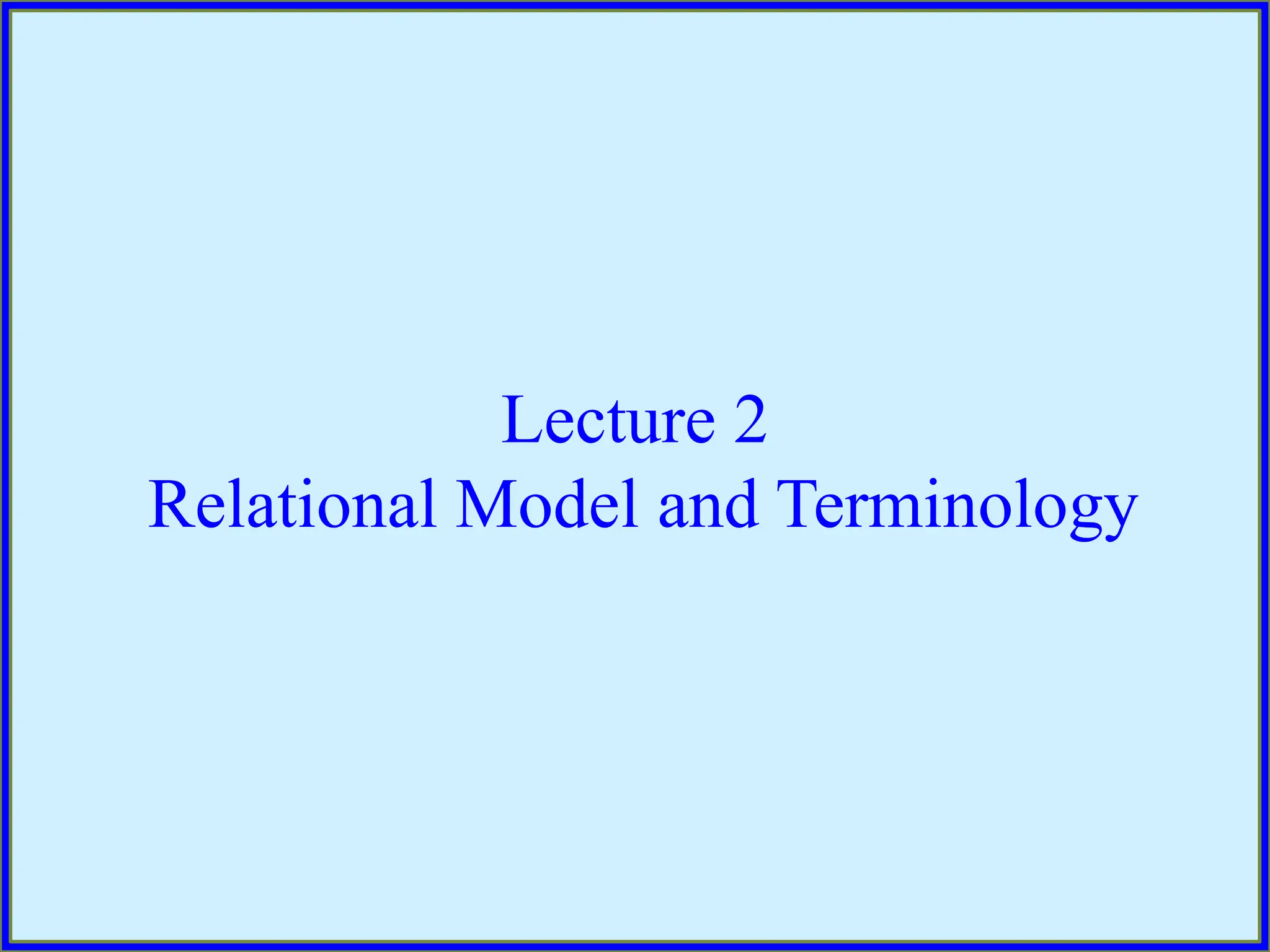 Lecture 2
Relational Model and Terminology